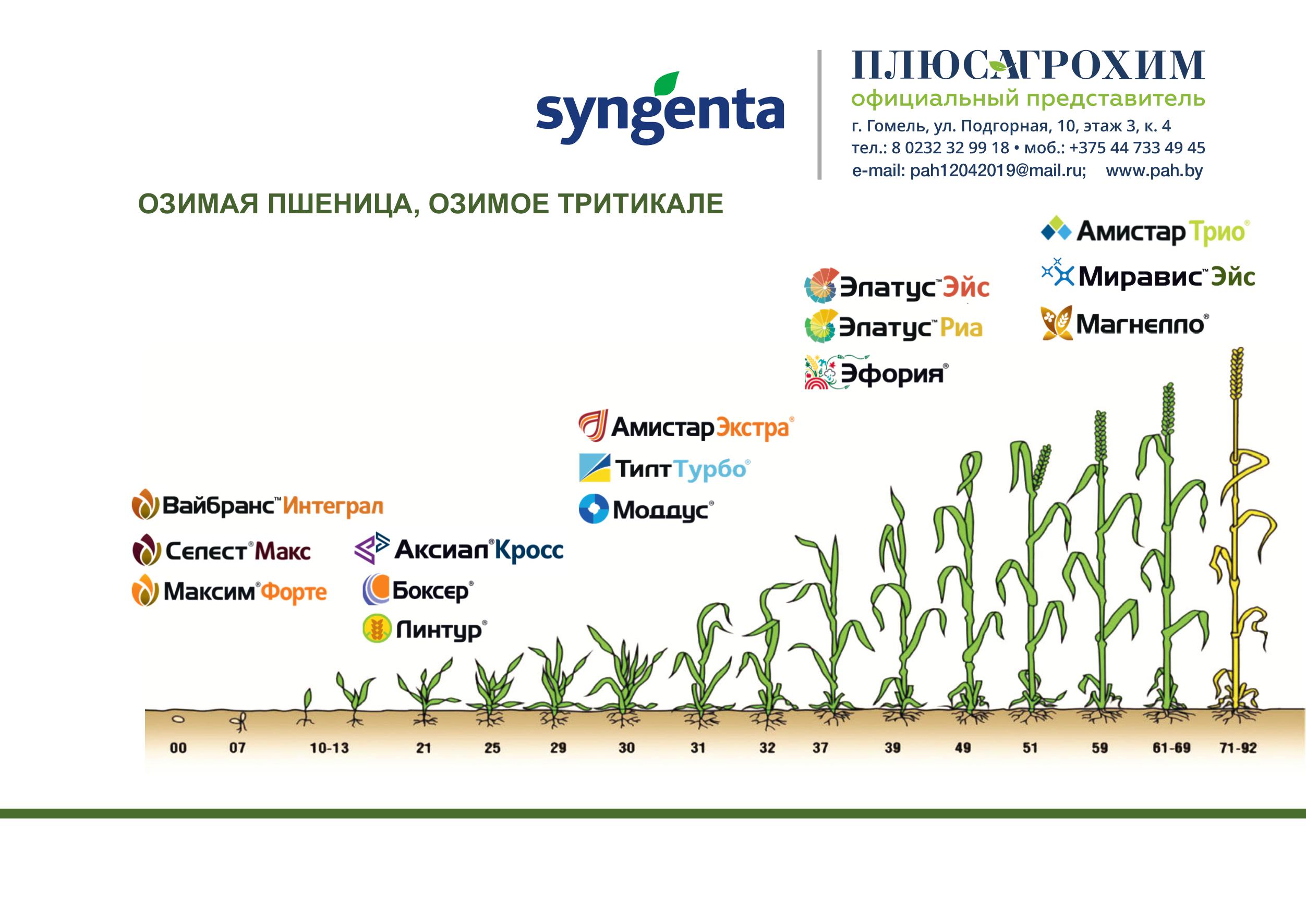 syngenta

ПЛЮСАГРОХИМ
официальный представитель
г. Гомель, ул. Подгорная, 10, этаж 3, к. 4
тел.: 8 0232 32 99 18 • моб.: +375 44 733 49 45
e-mail: pah12042019@mail.ru; www.pah.by

ОЗИМАЯ ПШЕНИЦА, ОЗИМОЕ ТРИТИКАЛЕ

Амистар Трио®
Миравис™ Эйс
Магнелло®

Элатус™ Эйс
Элатус™ Риа
Эфория®

Амистар Экстра®
Тилт Турбо®
Моддус®

Вайбранс™ Интеграл
Селест® Макс
Максим® Форте

Аксиал® Кросс
Боксер®
Линтур®

00 07 10-13 21 25 29 30 31 32 37 39 49 51 59 61-69 71-92